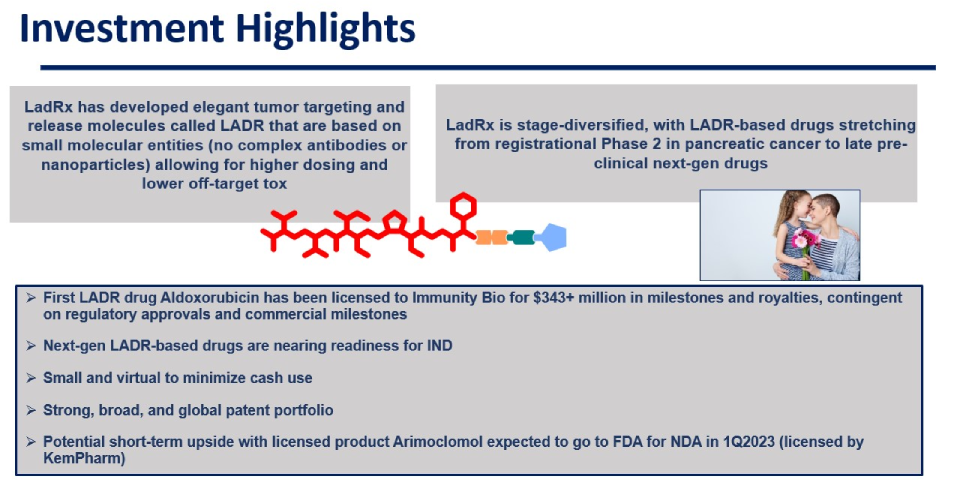 Investment Highlights

LadRx has developed elegant tumor targeting and release molecules called LADR that are based on small molecular entities (no complex antibodies or nanoparticles) allowing for higher dosing and lower off-target tox

LadRx is stage-diversified, with LADR-based drugs stretching from registrational Phase 2 in pancreatic cancer to late pre-clinical next-gen drugs

➢ First LADR drug Aldoxorubicin has been licensed to Immunity Bio for $343+ million in milestones and royalties, contingent on regulatory approvals and commercial milestones

➢ Next-gen LADR-based drugs are nearing readiness for IND

➢ Small and virtual to minimize cash use

➢ Strong, broad, and global patent portfolio

➢ Potential short-term upside with licensed product Arimoclomol expected to go to FDA for NDA in 1Q2023 (licensed by KemPharm)